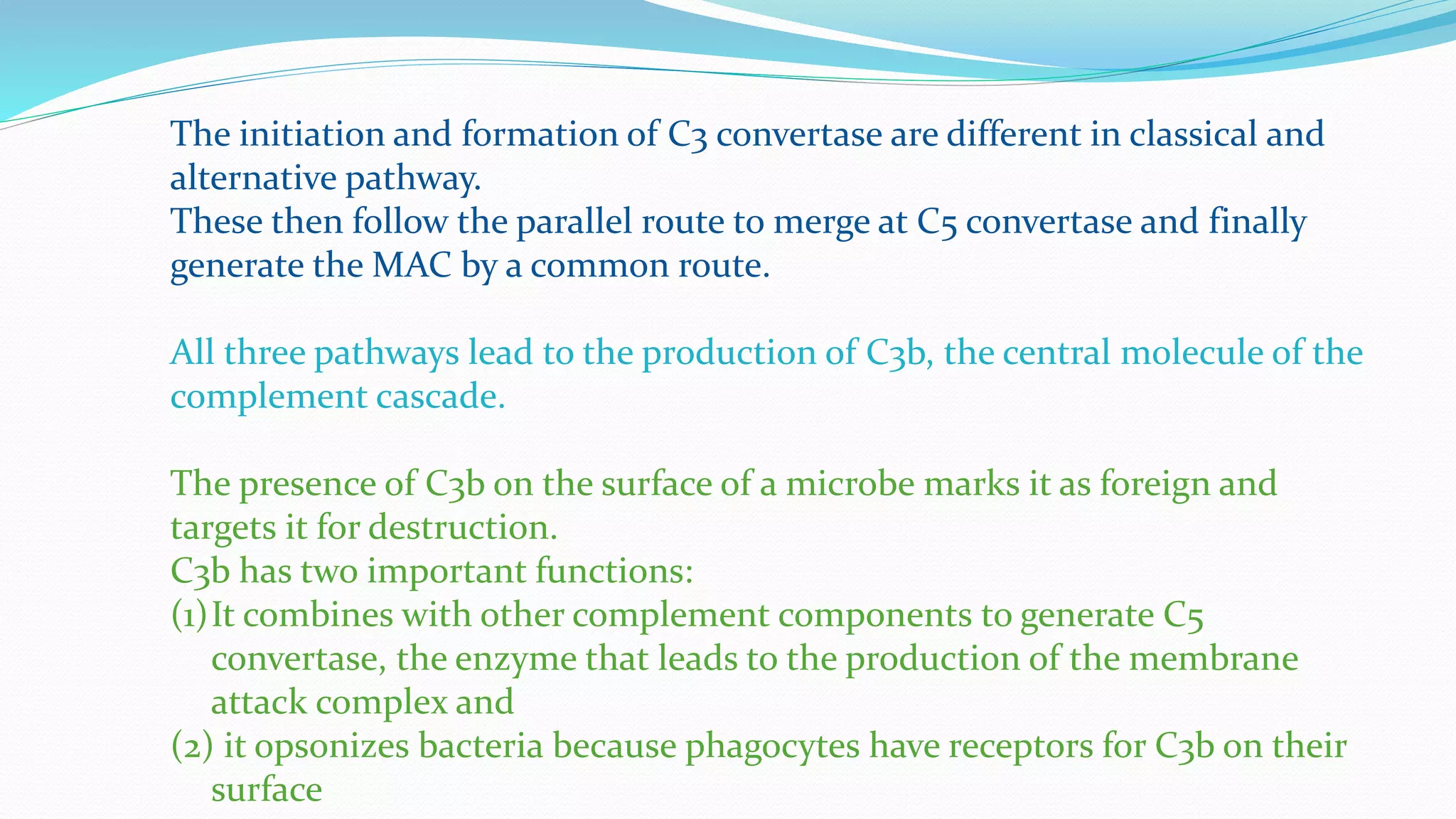 The initiation and formation of C3 convertase are different in classical and alternative pathway.
These then follow the parallel route to merge at C5 convertase and finally generate the MAC by a common route.

All three pathways lead to the production of C3b, the central molecule of the complement cascade.

The presence of C3b on the surface of a microbe marks it as foreign and targets it for destruction.
C3b has two important functions:
(1) It combines with other complement components to generate C5 convertase, the enzyme that leads to the production of the membrane attack complex and
(2) it opsonizes bacteria because phagocytes have receptors for C3b on their surface